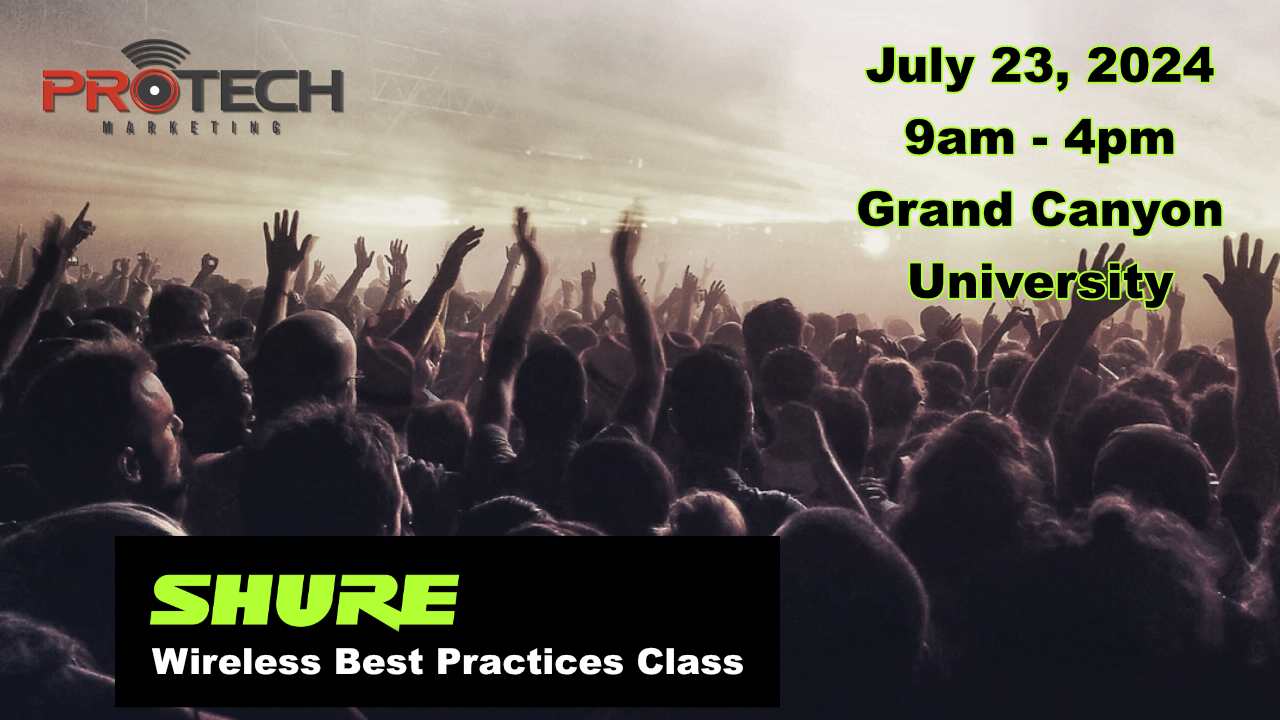 PROTECH
MARKETING

July 23, 2024
9am - 4pm
Grand Canyon University

SHURE
Wireless Best Practices Class